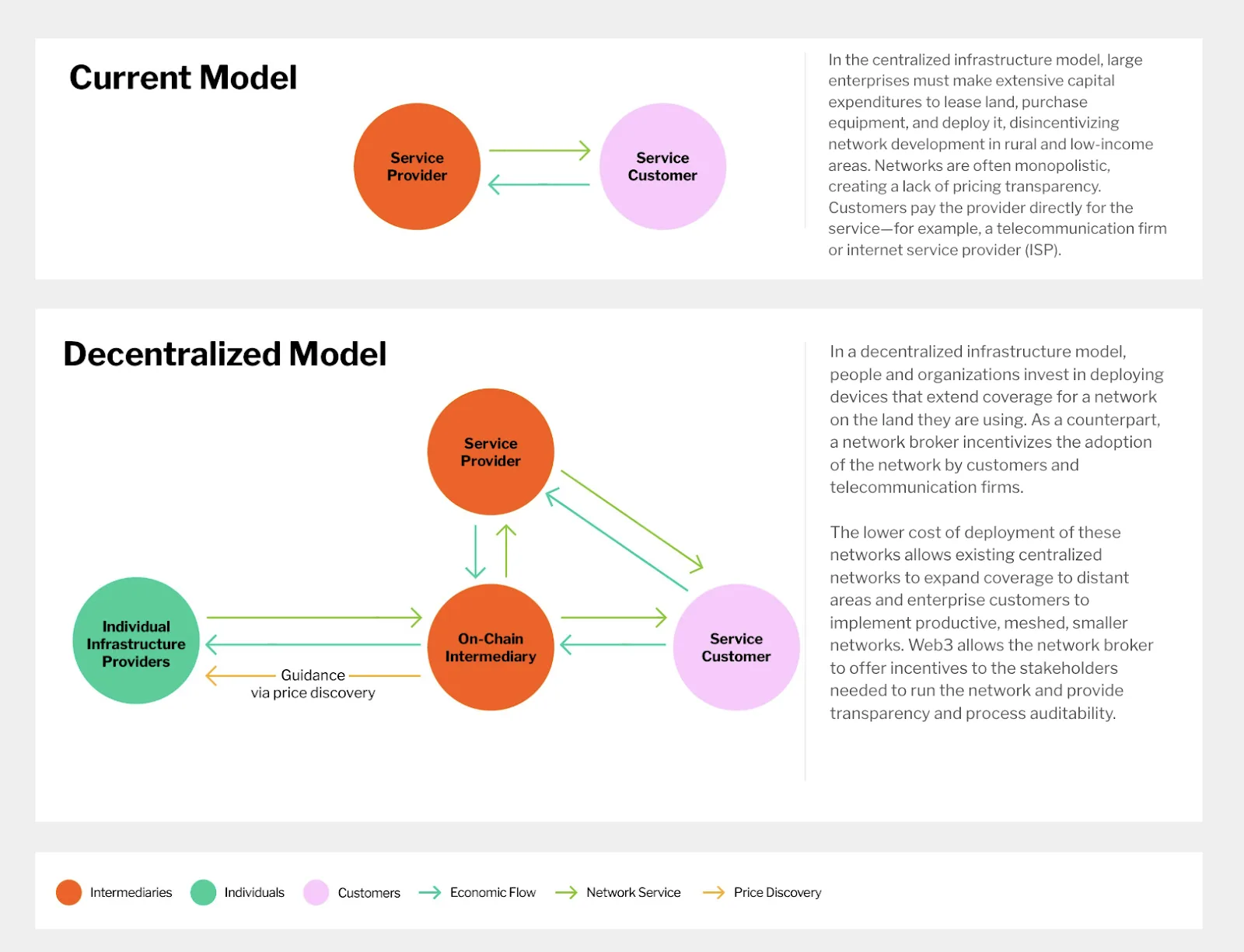 Current Model

Service Provider

Service Customer

In the centralized infrastructure model, large enterprises must make extensive capital expenditures to lease land, purchase equipment, and deploy it, disincentivizing network development in rural and low-income areas. Networks are often monopolistic, creating a lack of pricing transparency. Customers pay the provider directly for the service—for example, a telecommunication firm or internet service provider (ISP).

Decentralized Model

Service Provider

Individual Infrastructure Providers

On-Chain Intermediary

Service Customer

Guidance via price discovery

In a decentralized infrastructure model, people and organizations invest in deploying devices that extend coverage for a network on the land they are using. As a counterpart, a network broker incentivizes the adoption of the network by customers and telecommunication firms.

The lower cost of deployment of these networks allows existing centralized networks to expand coverage to distant areas and enterprise customers to implement productive, meshed, smaller networks. Web3 allows the network broker to offer incentives to the stakeholders needed to run the network and provide transparency and process auditability.

Intermediaries Individuals Customers Economic Flow Network Service Price Discovery